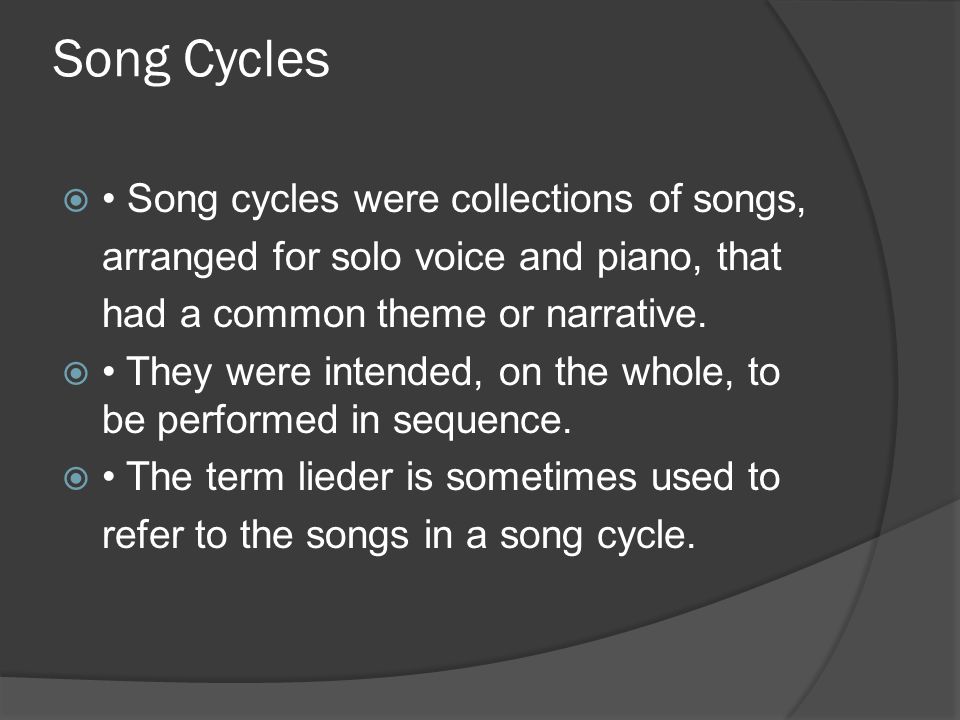 Song Cycles

• Song cycles were collections of songs, arranged for solo voice and piano, that had a common theme or narrative.

• They were intended, on the whole, to be performed in sequence.

• The term lieder is sometimes used to refer to the songs in a song cycle.